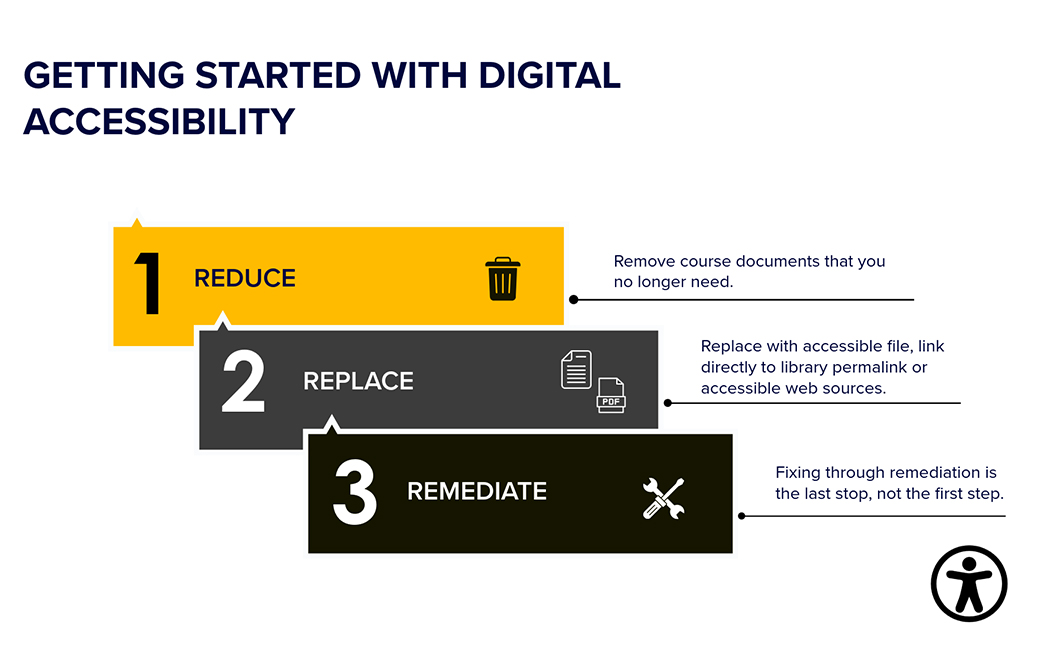 GETTING STARTED WITH DIGITAL ACCESSIBILITY

1 REDUCE

Remove course documents that you no longer need.

2 REPLACE

PDF

Replace with accessible file, link directly to library permalink or accessible web sources.

3 REMEDIATE

Fixing through remediation is the last stop, not the first step.